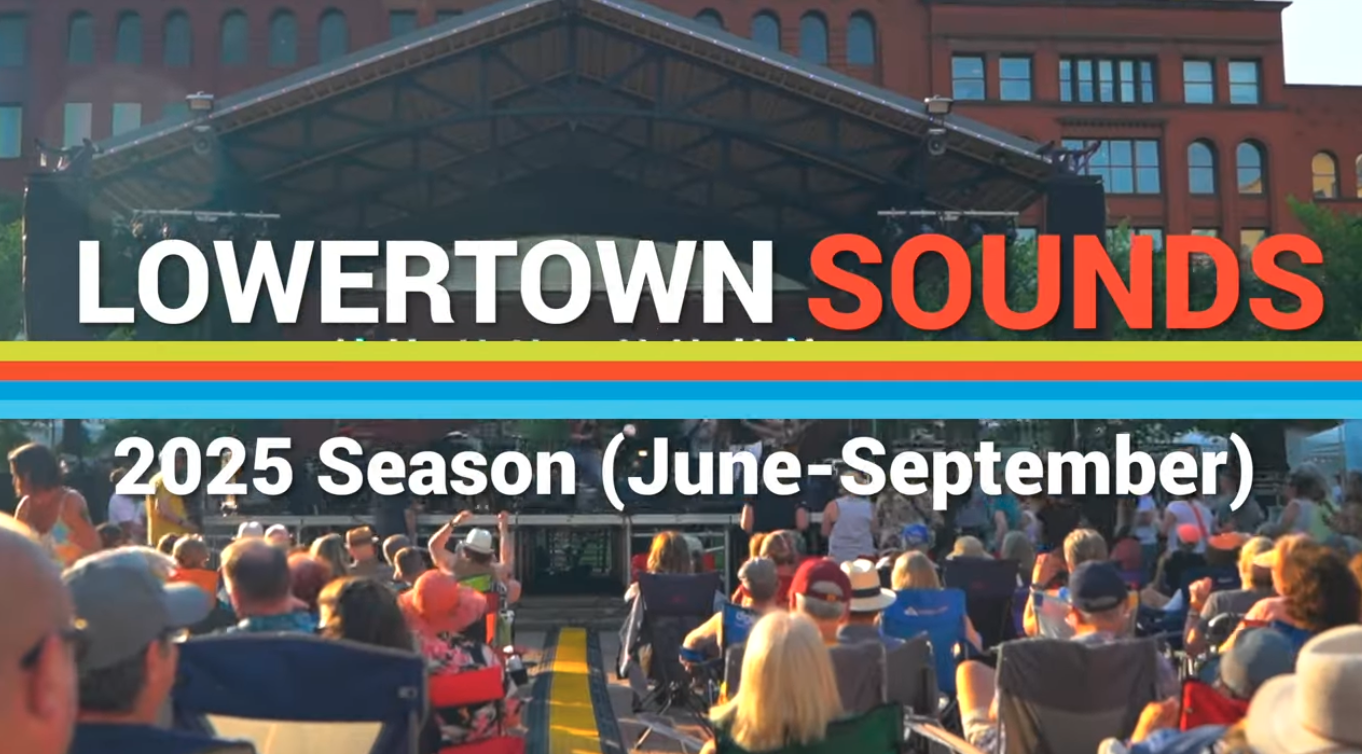 LOWERTOWN SOUNDS

2025 Season (June-September)